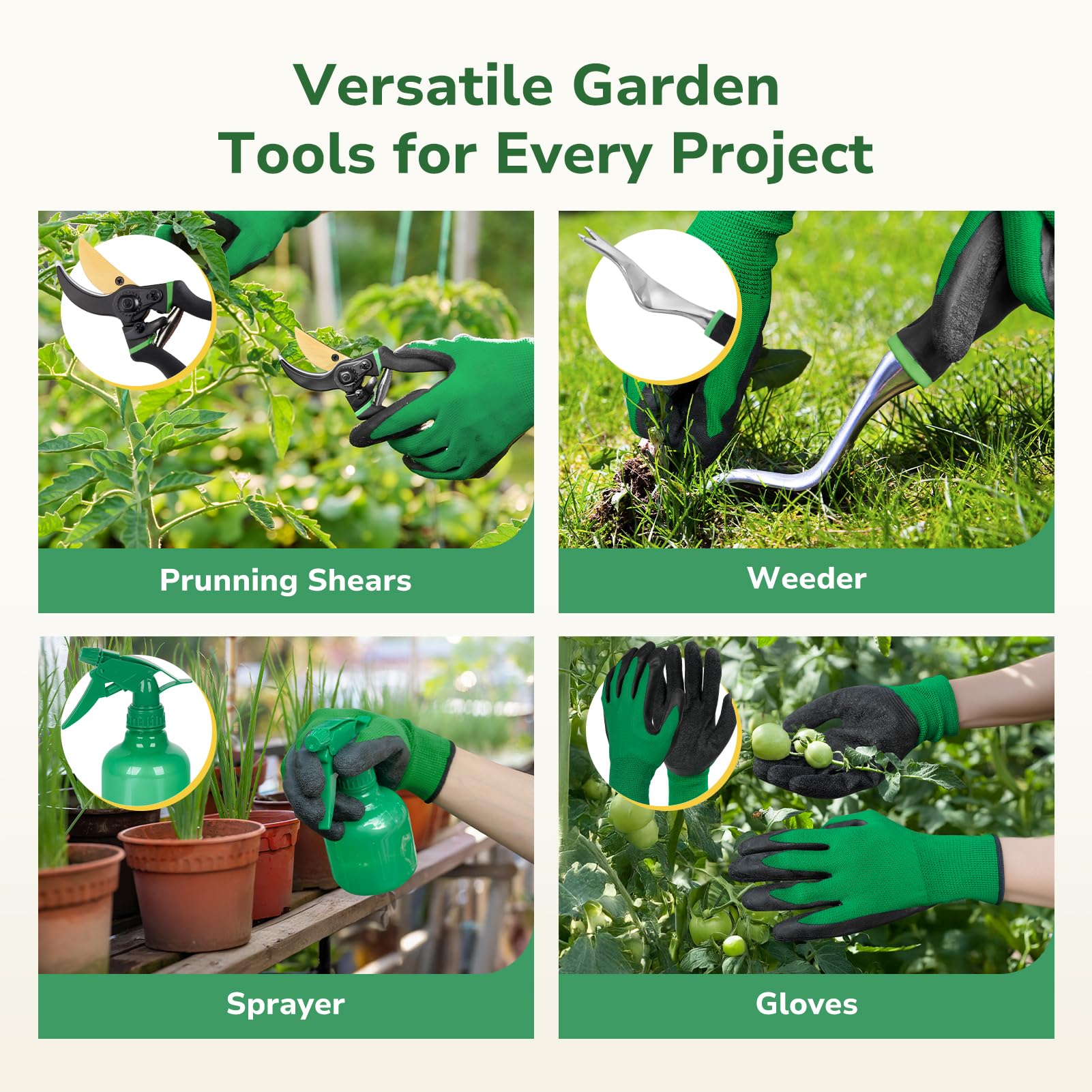 Versatile Garden Tools for Every Project

Prunning Shears

Weeder

Sprayer

Gloves